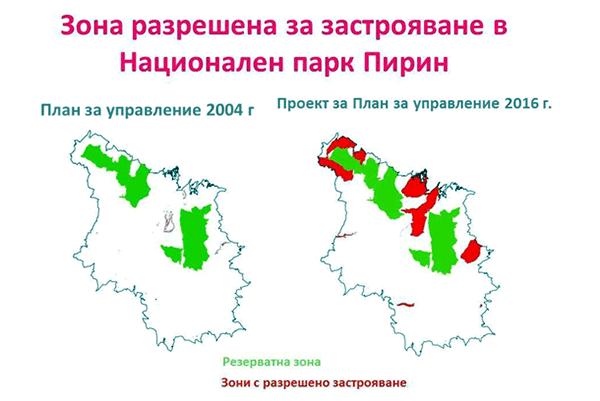 Зона разрешена за застрояване в Национален парк Пирин

План за управление 2004 г

Проект за План за управление 2016 г.

Резерватна зона

Зони с разрешено застрояване